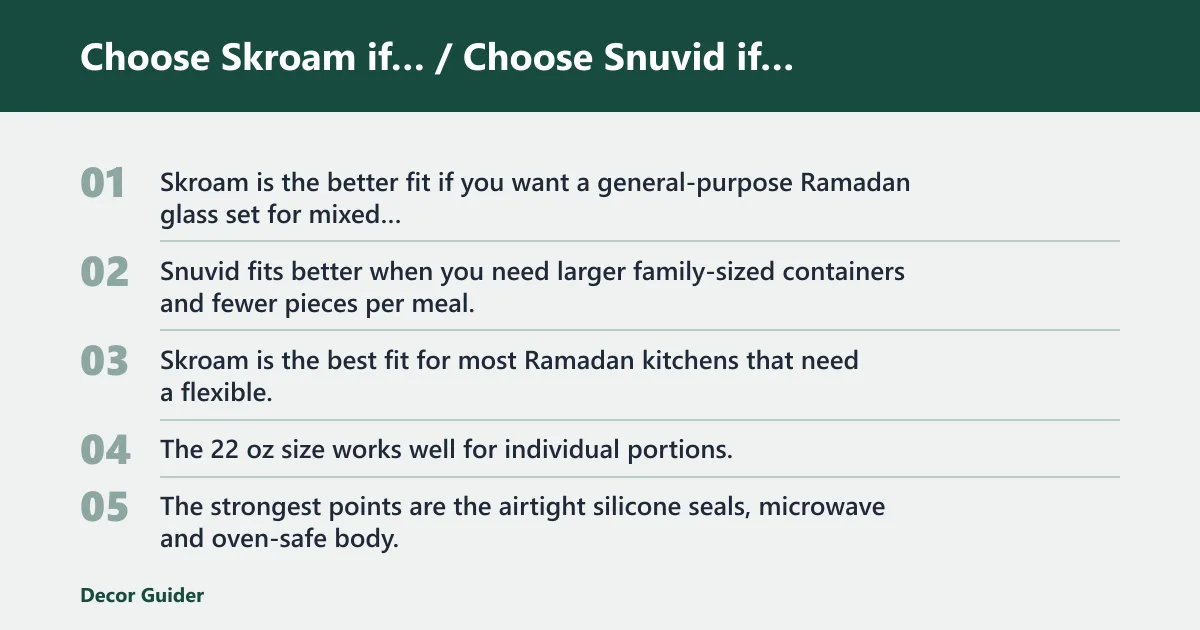 Choose Skroam if... / Choose Snuvid if...

01 Skroam is the better fit if you want a general-purpose Ramadan glass set for mixed...

02 Snuvid fits better when you need larger family-sized containers and fewer pieces per meal.

03 Skroam is the best fit for most Ramadan kitchens that need a flexible.

04 The 22 oz size works well for individual portions.

05 The strongest points are the airtight silicone seals, microwave and oven-safe body.

Decor Guider